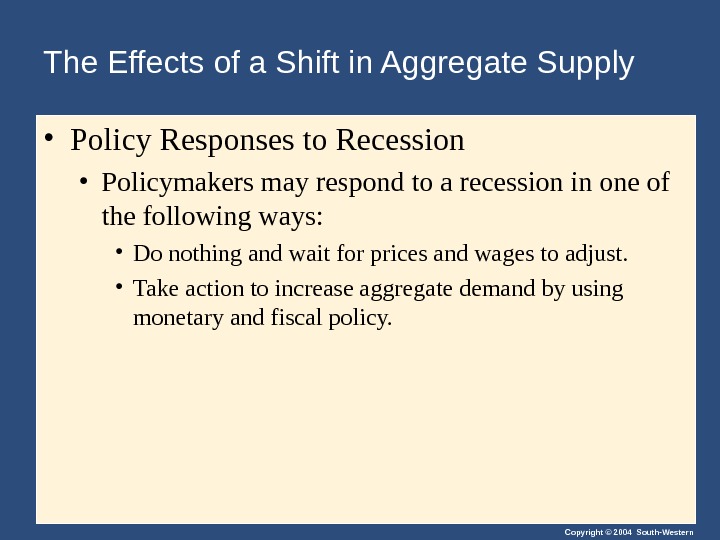 The Effects of a Shift in Aggregate Supply

• Policy Responses to Recession

• Policymakers may respond to a recession in one of the following ways:

• Do nothing and wait for prices and wages to adjust.

• Take action to increase aggregate demand by using monetary and fiscal policy.

Copyright © 2004 South-Western